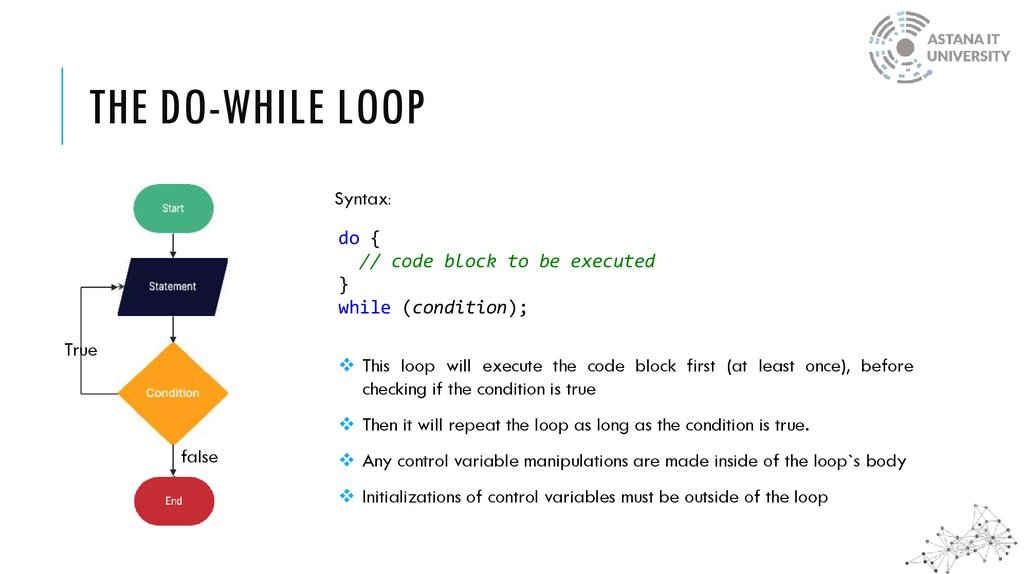 ASTANA IT UNIVERSITY

THE DO-WHILE LOOP

Start

Statement

True

Condition

false

End

Syntax:

do {
  // code block to be executed
}
while (condition);

❖ This loop will execute the code block first (at least once), before checking if the condition is true

❖ Then it will repeat the loop as long as the condition is true.

❖ Any control variable manipulations are made inside of the loop`s body

❖ Initializations of control variables must be outside of the loop